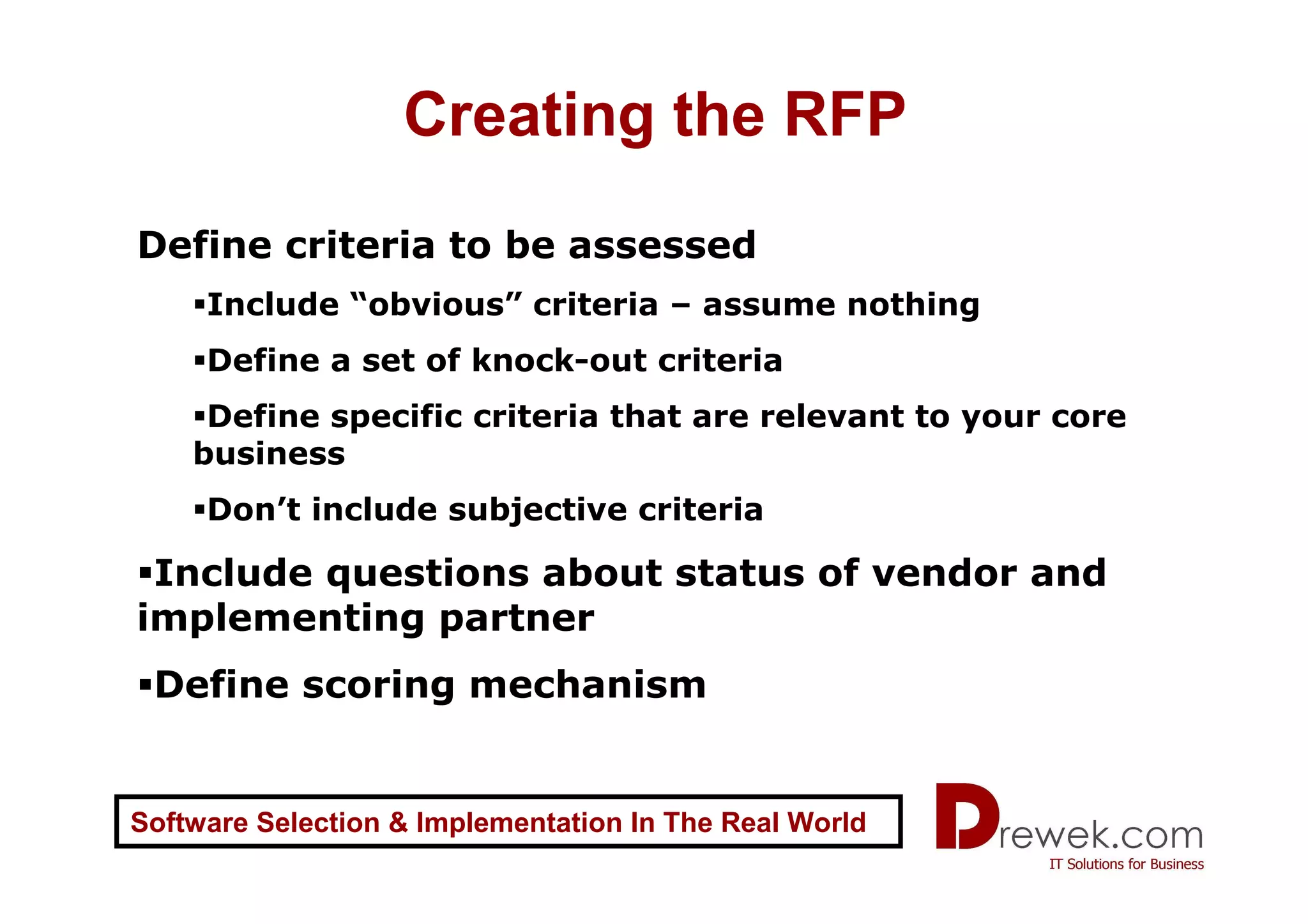 Creating the RFP

Define criteria to be assessed

▪Include “obvious” criteria – assume nothing

▪Define a set of knock-out criteria

▪Define specific criteria that are relevant to your core business

▪Don’t include subjective criteria

▪Include questions about status of vendor and implementing partner

▪Define scoring mechanism

Software Selection & Implementation In The Real World

Drewek.com
IT Solutions for Business